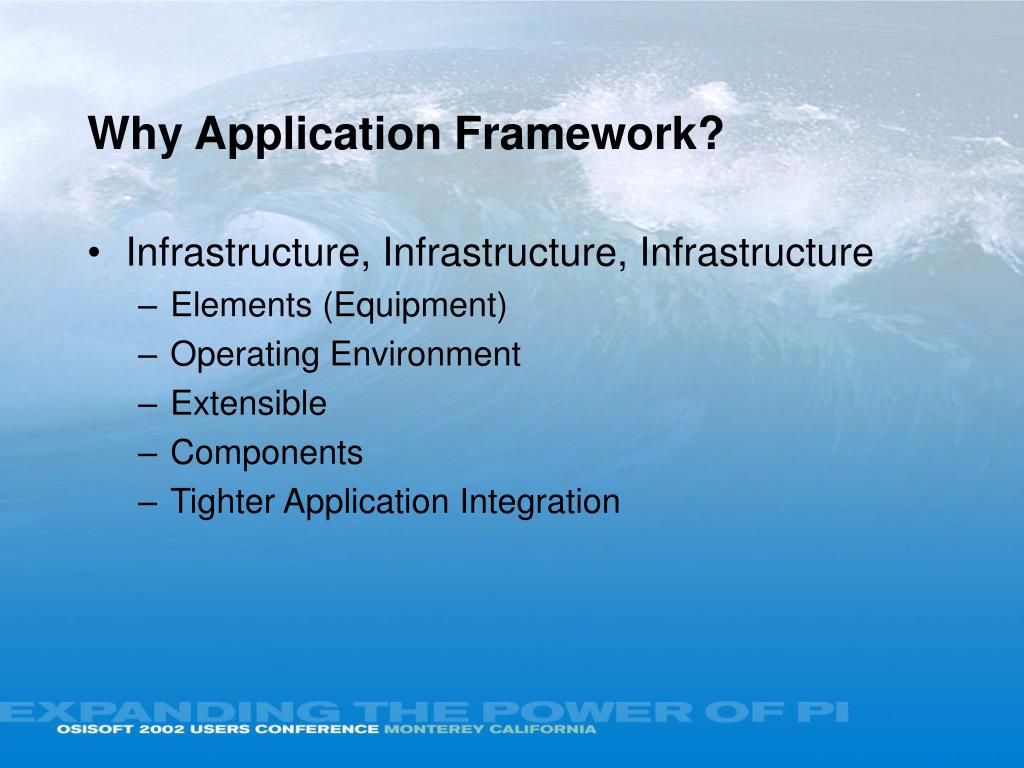 Why Application Framework?

• Infrastructure, Infrastructure, Infrastructure
– Elements (Equipment)
– Operating Environment
– Extensible
– Components
– Tighter Application Integration

EXPANDING THE POWER OF PI
OSISOFT 2002 USERS CONFERENCE MONTEREY CALIFORNIA